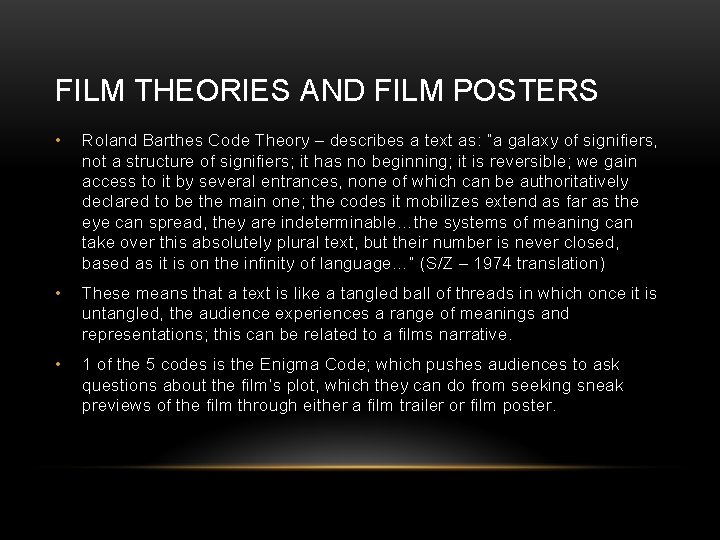 FILM THEORIES AND FILM POSTERS

• Roland Barthes Code Theory – describes a text as: "a galaxy of signifiers, not a structure of signifiers; it has no beginning; it is reversible; we gain access to it by several entrances, none of which can be authoritatively declared to be the main one; the codes it mobilizes extend as far as the eye can spread, they are indeterminable…the systems of meaning can take over this absolutely plural text, but their number is never closed, based as it is on the infinity of language…" (S/Z – 1974 translation)

• These means that a text is like a tangled ball of threads in which once it is untangled, the audience experiences a range of meanings and representations; this can be related to a films narrative.

• 1 of the 5 codes is the Enigma Code; which pushes audiences to ask questions about the film's plot, which they can do from seeking sneak previews of the film through either a film trailer or film poster.